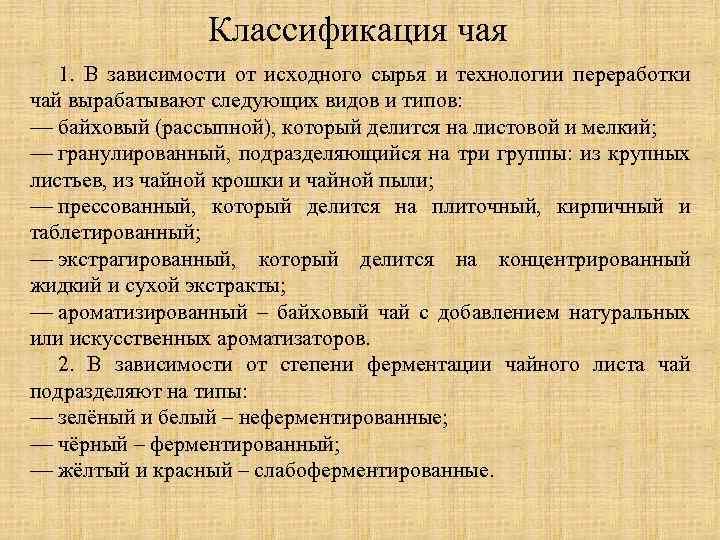 Классификация чая

1. В зависимости от исходного сырья и технологии переработки чай вырабатывают следующих видов и типов:
— байховый (рассыпной), который делится на листовой и мелкий;
— гранулированный, подразделяющийся на три группы: из крупных листьев, из чайной крошки и чайной пыли;
— прессованный, который делится на плиточный, кирпичный и таблетированный;
— экстрагированный, который делится на концентрированный жидкий и сухой экстракты;
— ароматизированный – байховый чай с добавлением натуральных или искусственных ароматизаторов.

2. В зависимости от степени ферментации чайного листа чай подразделяют на типы:
— зелёный и белый – неферментированные;
— чёрный – ферментированный;
— жёлтый и красный – слабоферментированные.